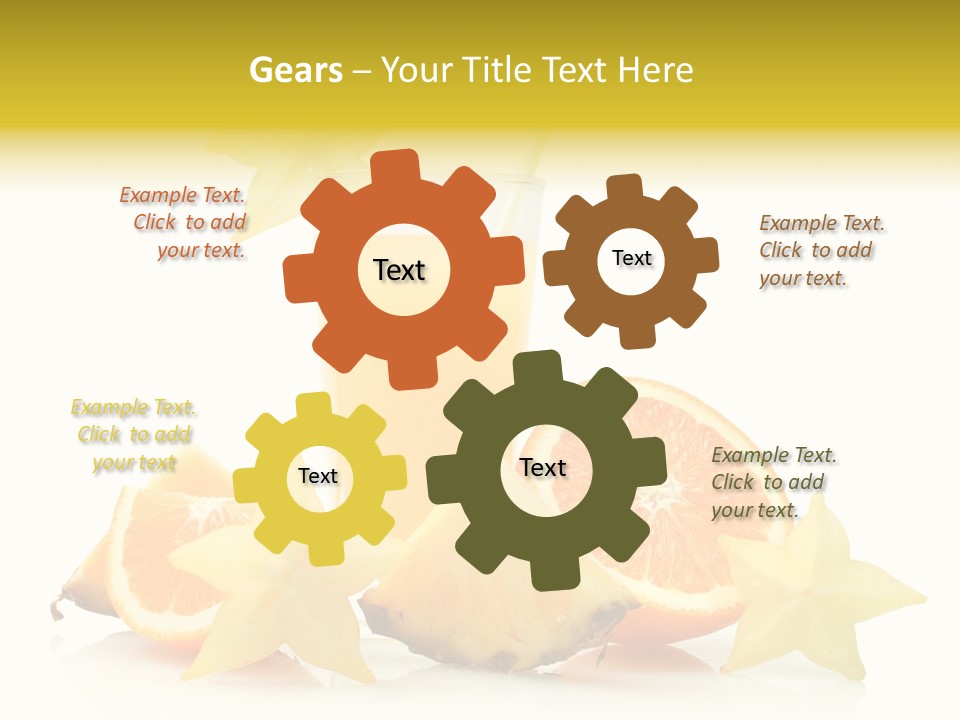 Gears – Your Title Text Here

Example Text. Click to add your text.

Text

Text

Example Text. Click to add your text.

Example Text. Click to add your text

Text

Text

Example Text. Click to add your text.